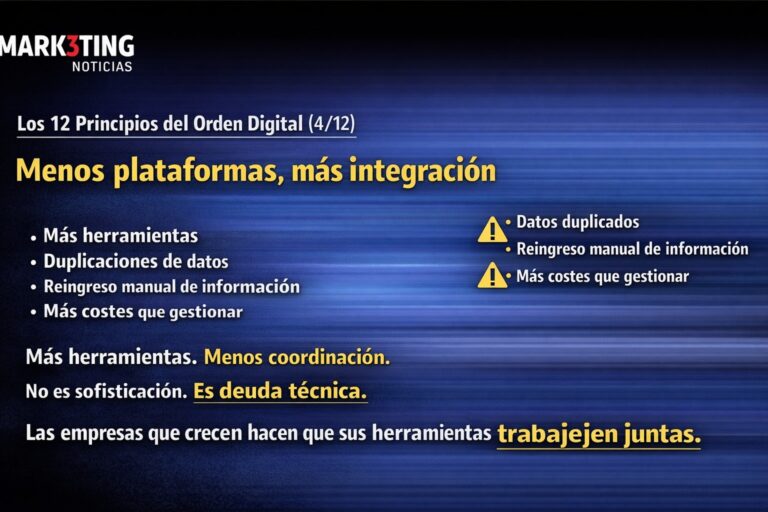 MARK3TING
NOTICIAS

Los 12 Principios del Orden Digital (4/12)

Menos plataformas, más integración

• Más herramientas
• Duplicaciones de datos
• Reingreso manual de información
• Más costes que gestionar

• Datos duplicados
• Reingreso manual de información
• Más costes que gestionar

Más herramientas. Menos coordinación.

No es sofisticación. Es deuda técnica.

Las empresas que crecen hacen que sus herramientas trabajejen juntas.